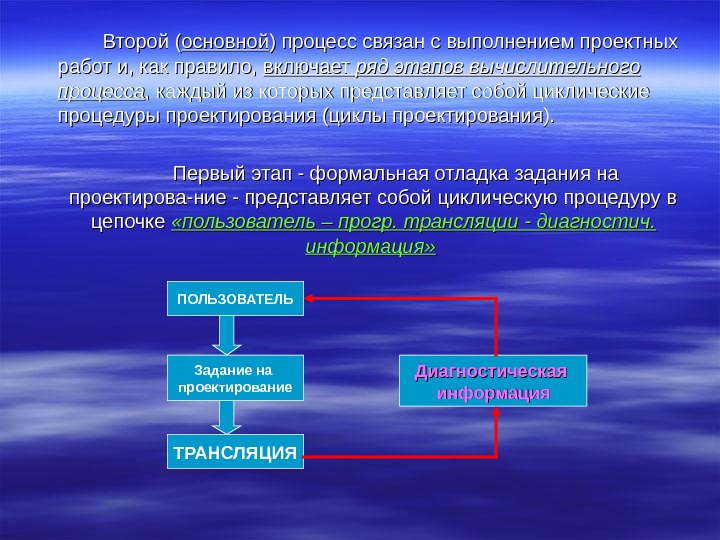 Второй (основной) процесс связан с выполнением проектных работ и, как правило, включает ряд этапов вычислительного процесса, каждый из которых представляет собой циклические процедуры проектирования (циклы проектирования).

Первый этап - формальная отладка задания на проектирова-ние - представляет собой циклическую процедуру в цепочке «пользователь – прогр. трансляции - диагностич. информация»

ПОЛЬЗОВАТЕЛЬ

Задание на проектирование

ТРАНСЛЯЦИЯ

Диагностическая информация